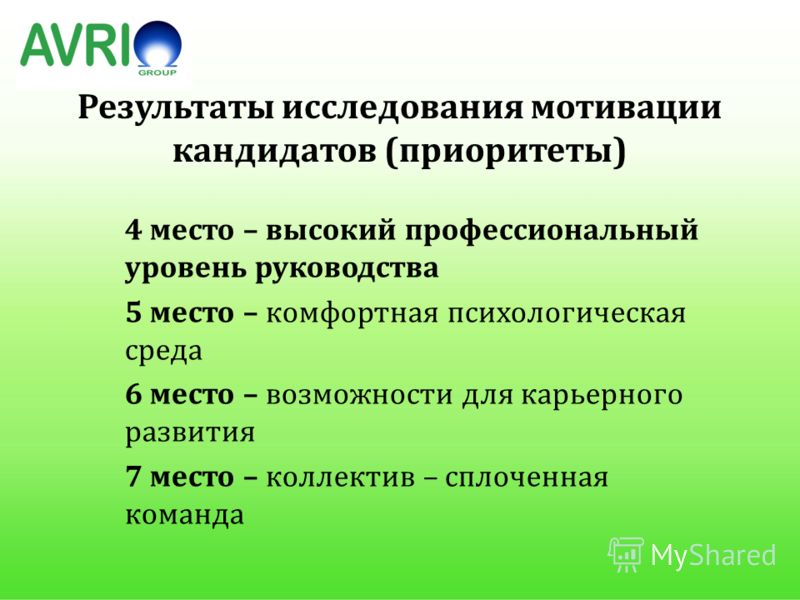 AVRIO
GROUP

Результаты исследования мотивации кандидатов (приоритеты)

4 место – высокий профессиональный уровень руководства

5 место – комфортная психологическая среда

6 место – возможности для карьерного развития

7 место – коллектив – сплоченная команда

MyShared